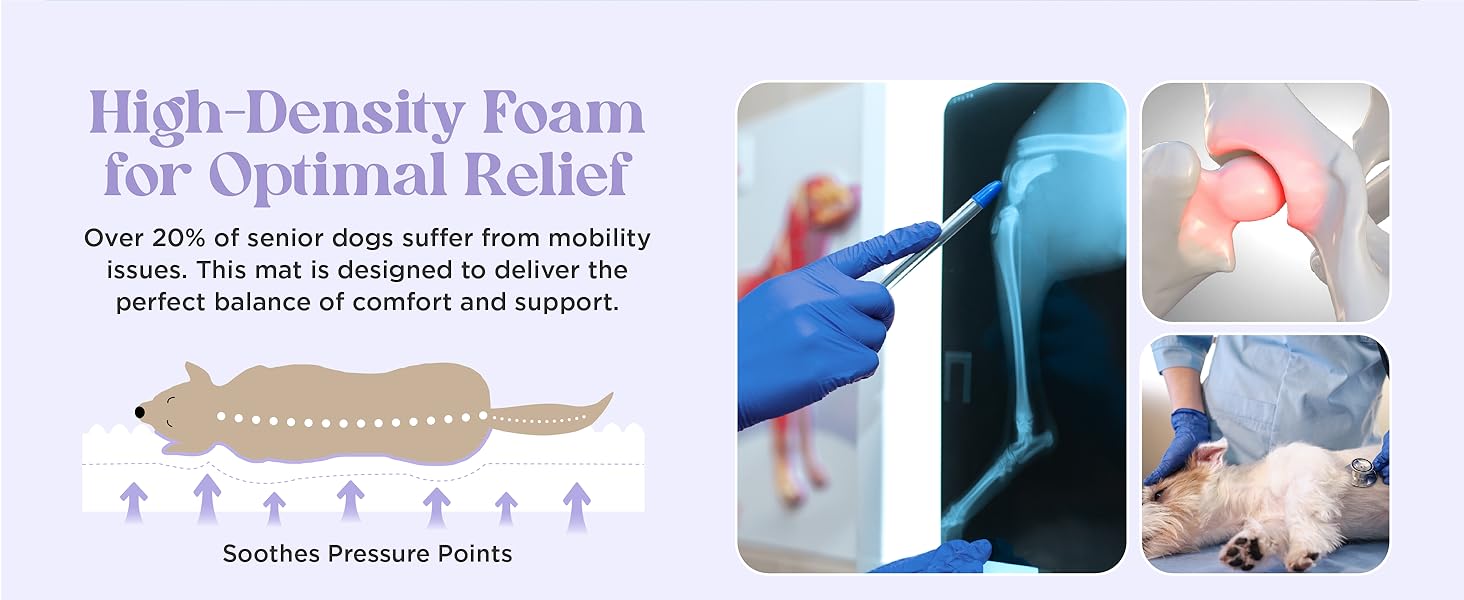 High-Density Foam for Optimal Relief

Over 20% of senior dogs suffer from mobility issues. This mat is designed to deliver the perfect balance of comfort and support.

Soothes Pressure Points